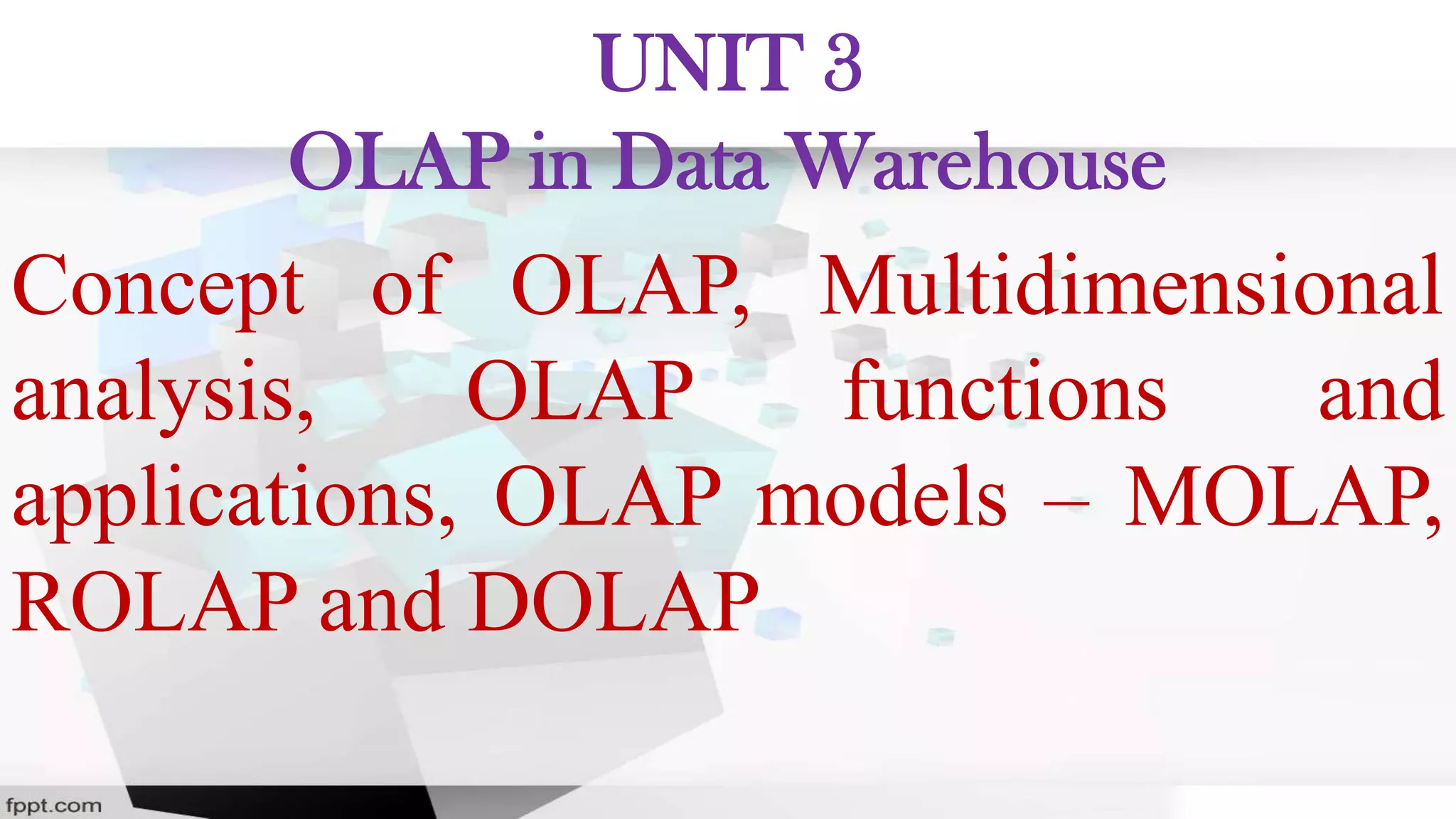 UNIT 3
OLAP in Data Warehouse

Concept of OLAP, Multidimensional analysis, OLAP functions and applications, OLAP models – MOLAP, ROLAP and DOLAP

fppt.com